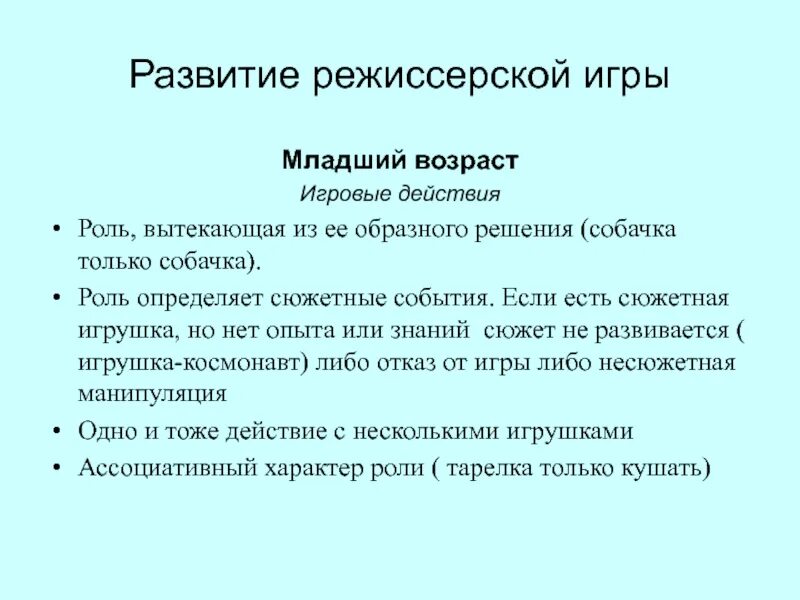 Развитие режиссерской игры

Младший возраст

Игровые действия

• Роль, вытекающая из ее образного решения (собачка только собачка).
• Роль определяет сюжетные события. Если есть сюжетная игрушка, но нет опыта или знаний сюжет не развивается ( игрушка-космонавт) либо отказ от игры либо несюжетная манипуляция
• Одно и тоже действие с несколькими игрушками
• Ассоциативный характер роли ( тарелка только кушать)